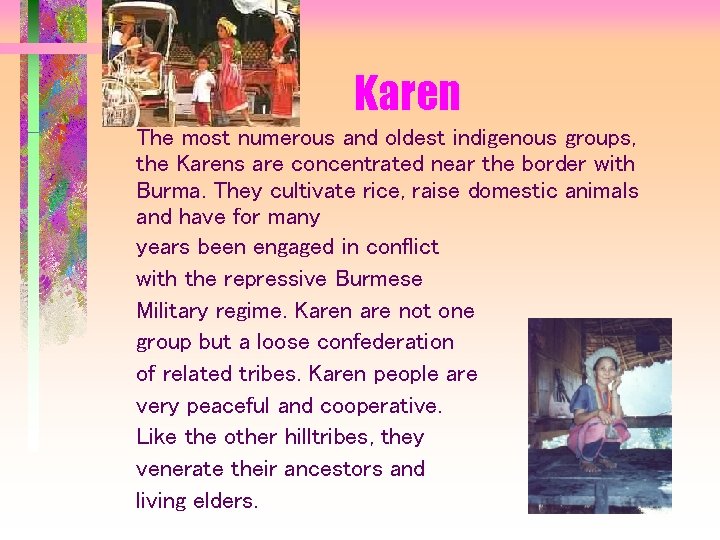 Karen

The most numerous and oldest indigenous groups, the Karens are concentrated near the border with Burma. They cultivate rice, raise domestic animals and have for many years been engaged in conflict with the repressive Burmese Military regime. Karen are not one group but a loose confederation of related tribes. Karen people are very peaceful and cooperative. Like the other hilltribes, they venerate their ancestors and living elders.